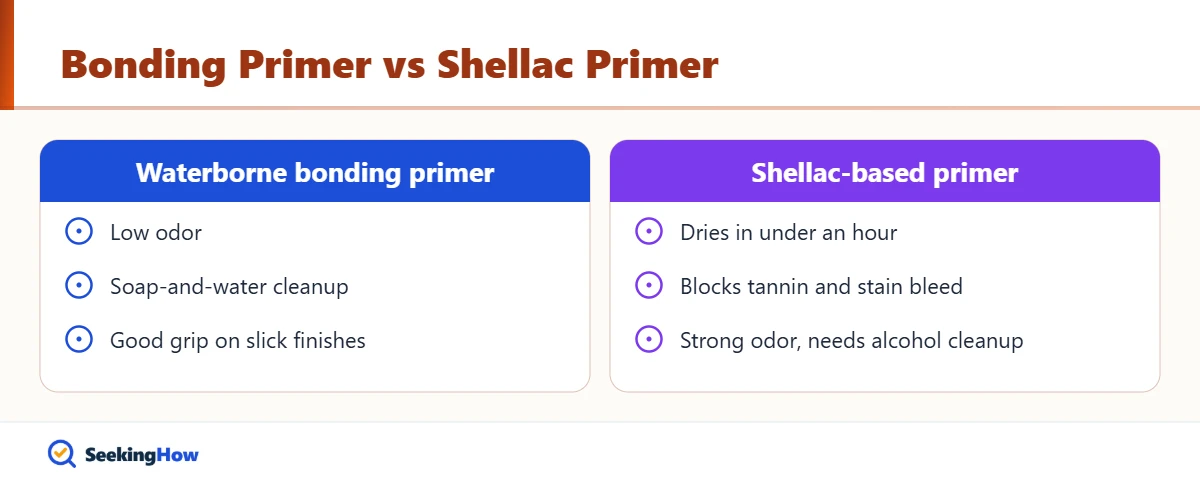 Bonding Primer vs Shellac Primer

Waterborne bonding primer

• Low odor
• Soap-and-water cleanup
• Good grip on slick finishes

Shellac-based primer

• Dries in under an hour
• Blocks tannin and stain bleed
• Strong odor, needs alcohol cleanup

SeekingHow